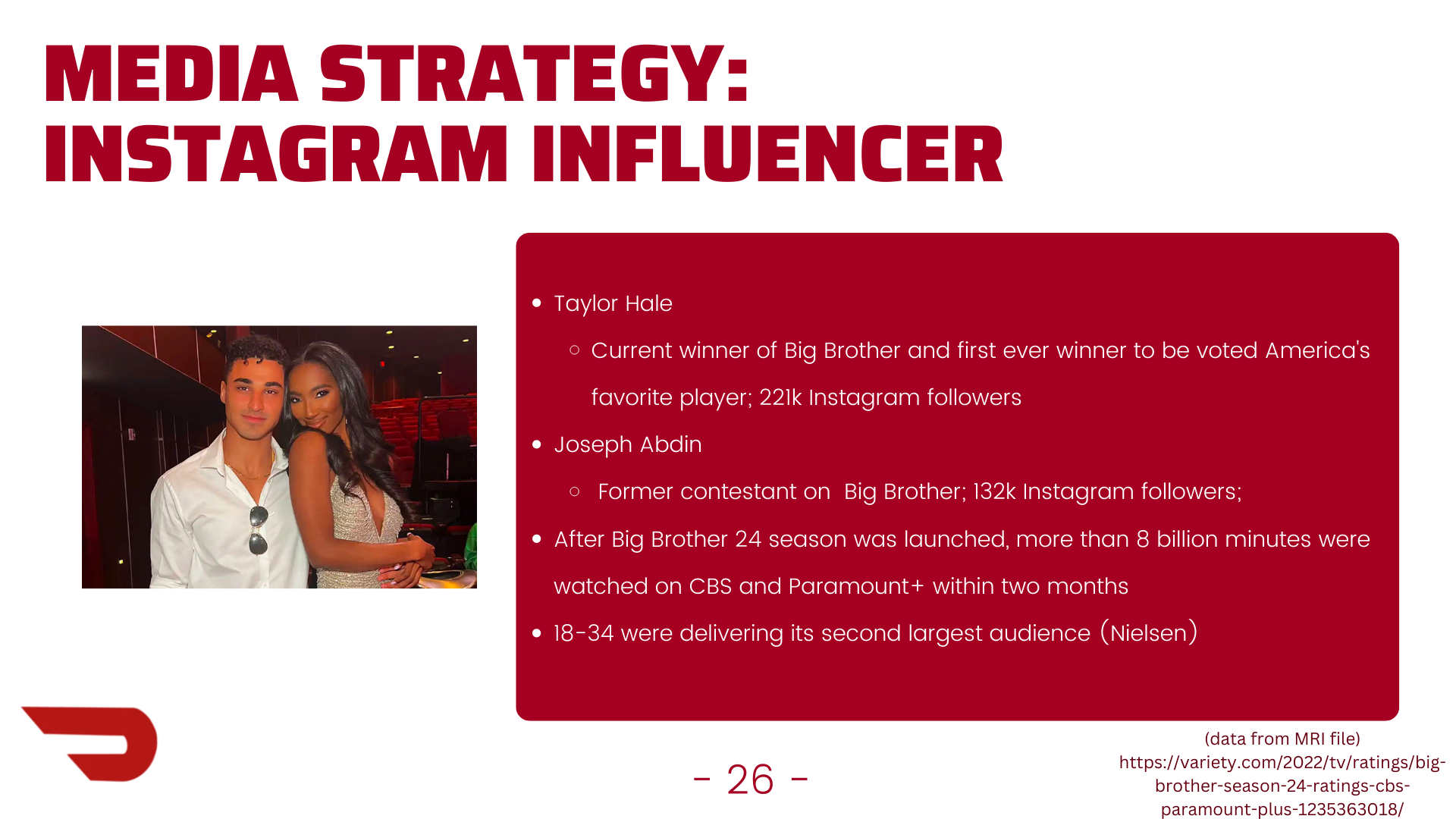 MEDIA STRATEGY: INSTAGRAM INFLUENCER

- Taylor Hale
  - Current winner of Big Brother and first ever winner to be voted America's favorite player; 221k Instagram followers
- Joseph Abdin
  - Former contestant on Big Brother; 132k Instagram followers;
- After Big Brother 24 season was launched, more than 8 billion minutes were watched on CBS and Paramount+ within two months
- 18-34 were delivering its second largest audience (Nielsen)

- 26 -

(data from MRI file)
https://variety.com/2022/tv/ratings/big-brother-season-24-ratings-cbs-paramount-plus-1235363018/